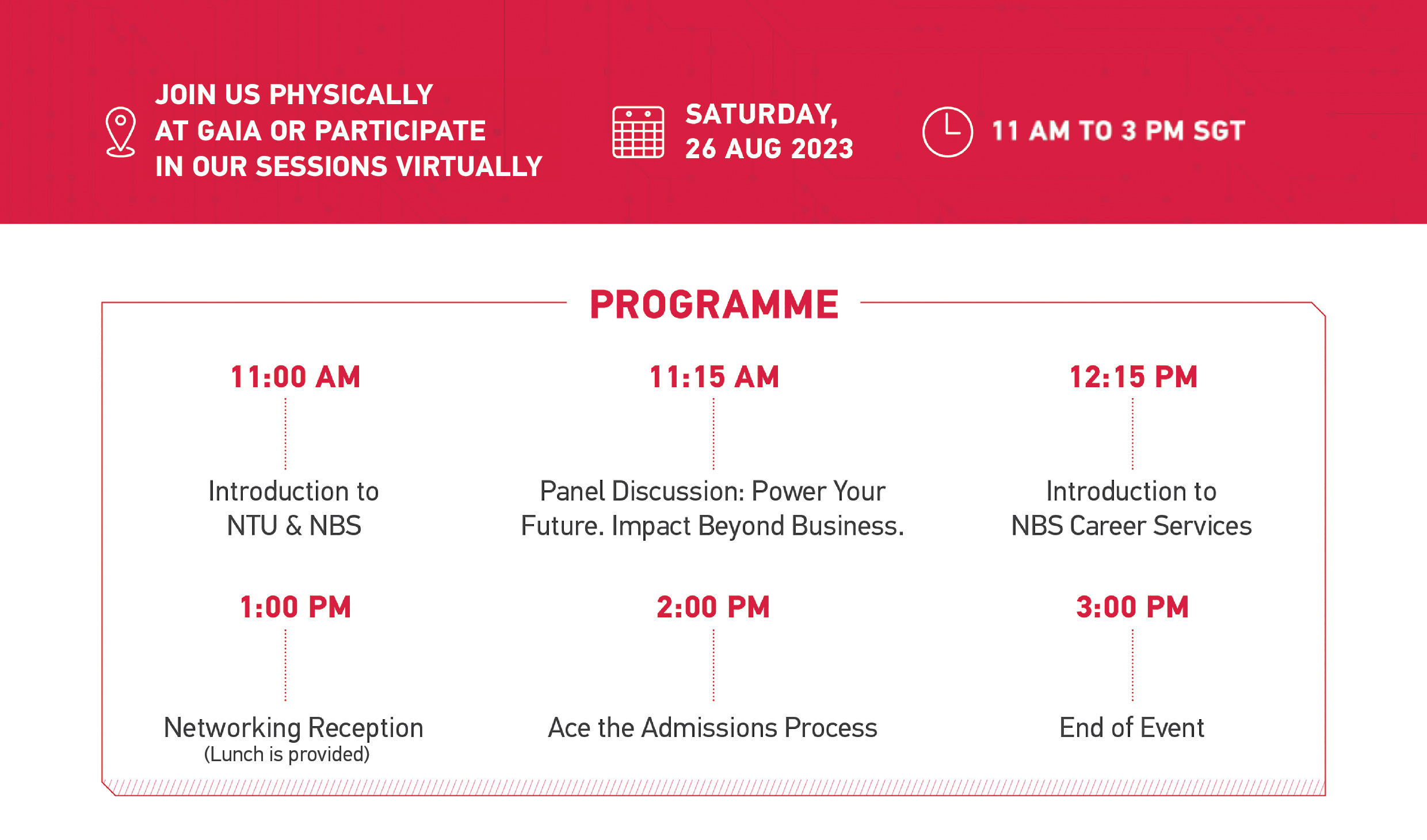 JOIN US PHYSICALLY AT GAIA OR PARTICIPATE IN OUR SESSIONS VIRTUALLY

SATURDAY, 26 AUG 2023

11 AM TO 3 PM SGT

PROGRAMME

11:00 AM

Introduction to NTU & NBS

11:15 AM

Panel Discussion: Power Your Future. Impact Beyond Business.

12:15 PM

Introduction to NBS Career Services

1:00 PM

Networking Reception
(Lunch is provided)

2:00 PM

Ace the Admissions Process

3:00 PM

End of Event